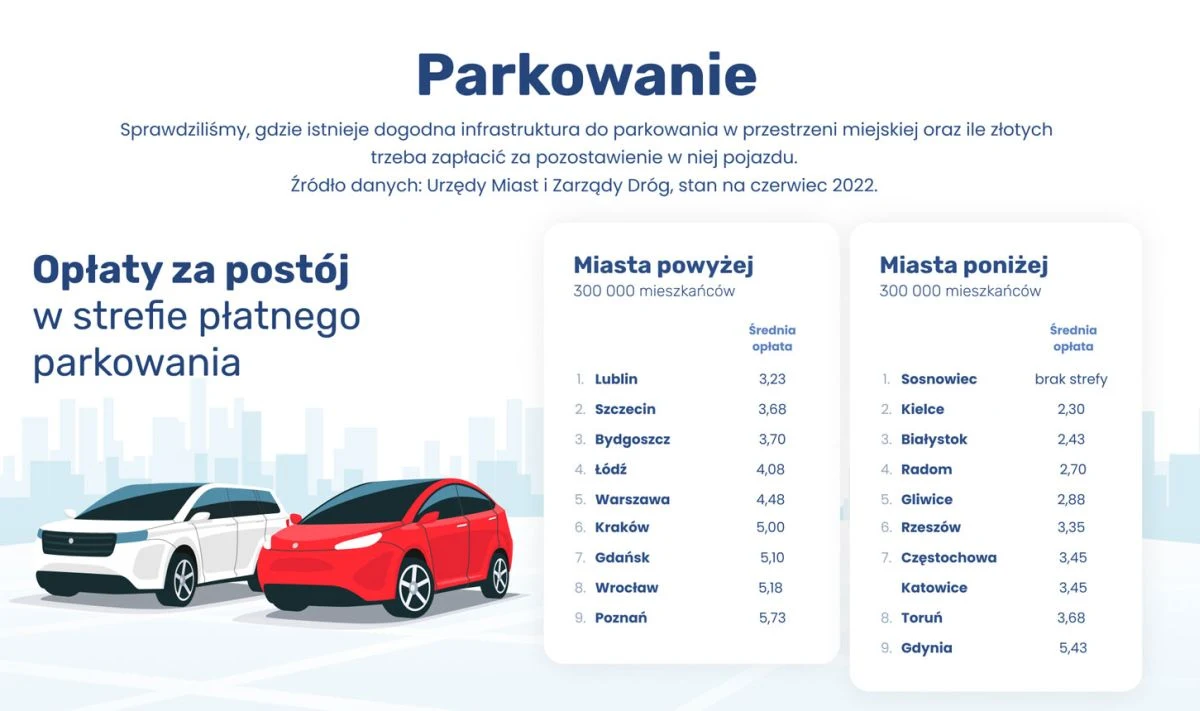 Parkowanie

Sprawdziliśmy, gdzie istnieje dogodna infrastruktura do parkowania w przestrzeni miejskiej oraz ile złotych trzeba zapłacić za pozostawienie w niej pojazdu.
Źródło danych: Urzędy Miast i Zarządy Dróg, stan na czerwiec 2022.

Opłaty za postój w strefie płatnego parkowania

Miasta powyżej
300 000 mieszkańców

| | | Średnia opłata |
|---|---|---|
| 1. | Lublin | 3,23 |
| 2. | Szczecin | 3,68 |
| 3. | Bydgoszcz | 3,70 |
| 4. | Łódź | 4,08 |
| 5. | Warszawa | 4,48 |
| 6. | Kraków | 5,00 |
| 7. | Gdańsk | 5,10 |
| 8. | Wrocław | 5,18 |
| 9. | Poznań | 5,73 |

Miasta poniżej
300 000 mieszkańców

| | | Średnia opłata |
|---|---|---|
| 1. | Sosnowiec | brak strefy |
| 2. | Kielce | 2,30 |
| 3. | Białystok | 2,43 |
| 4. | Radom | 2,70 |
| 5. | Gliwice | 2,88 |
| 6. | Rzeszów | 3,35 |
| 7. | Częstochowa | 3,45 |
| | Katowice | 3,45 |
| 8. | Toruń | 3,68 |
| 9. | Gdynia | 5,43 |